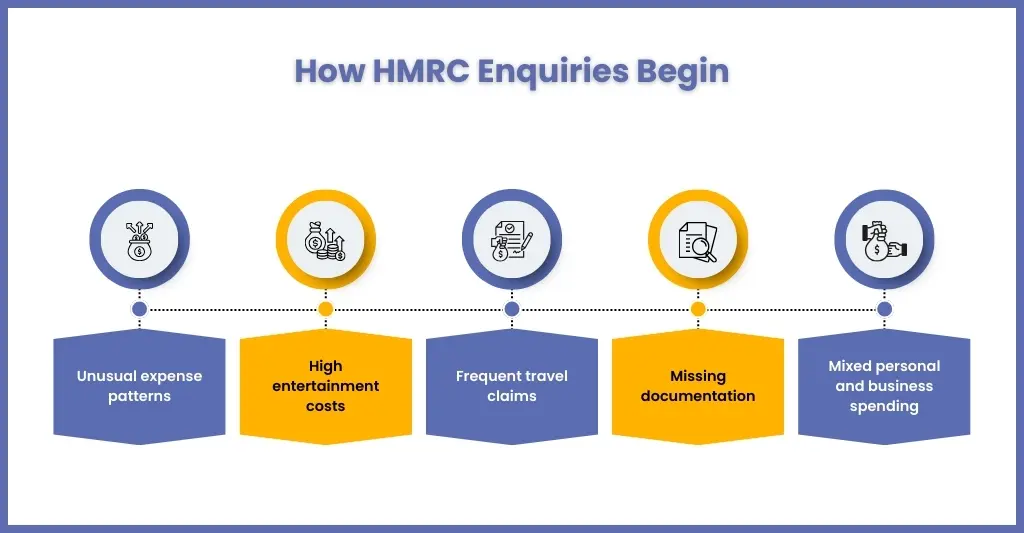 How HMRC Enquiries Begin

Unusual expense patterns

High entertainment costs

Frequent travel claims

Missing documentation

Mixed personal and business spending